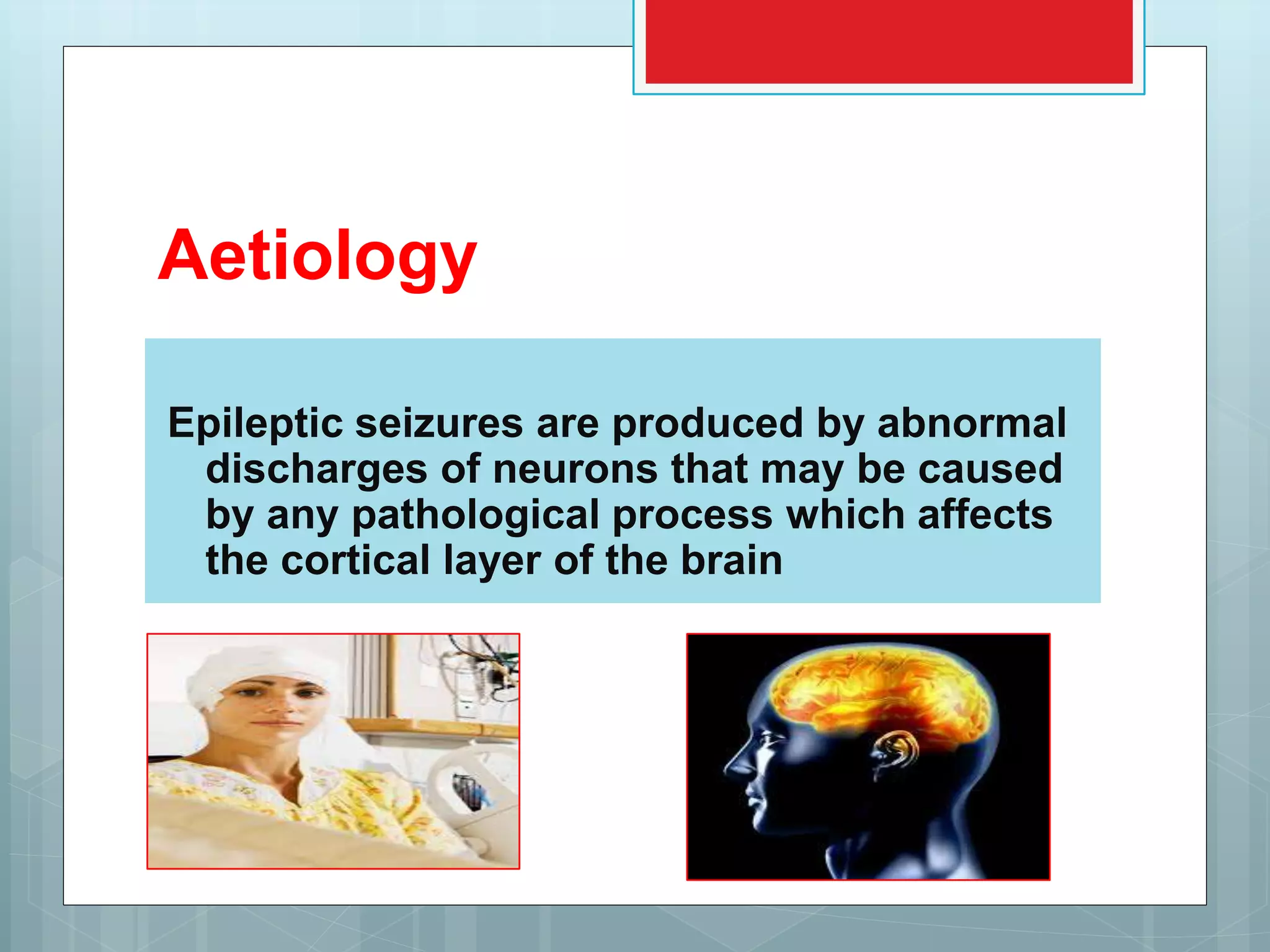 Aetiology

Epileptic seizures are produced by abnormal discharges of neurons that may be caused by any pathological process which affects the cortical layer of the brain